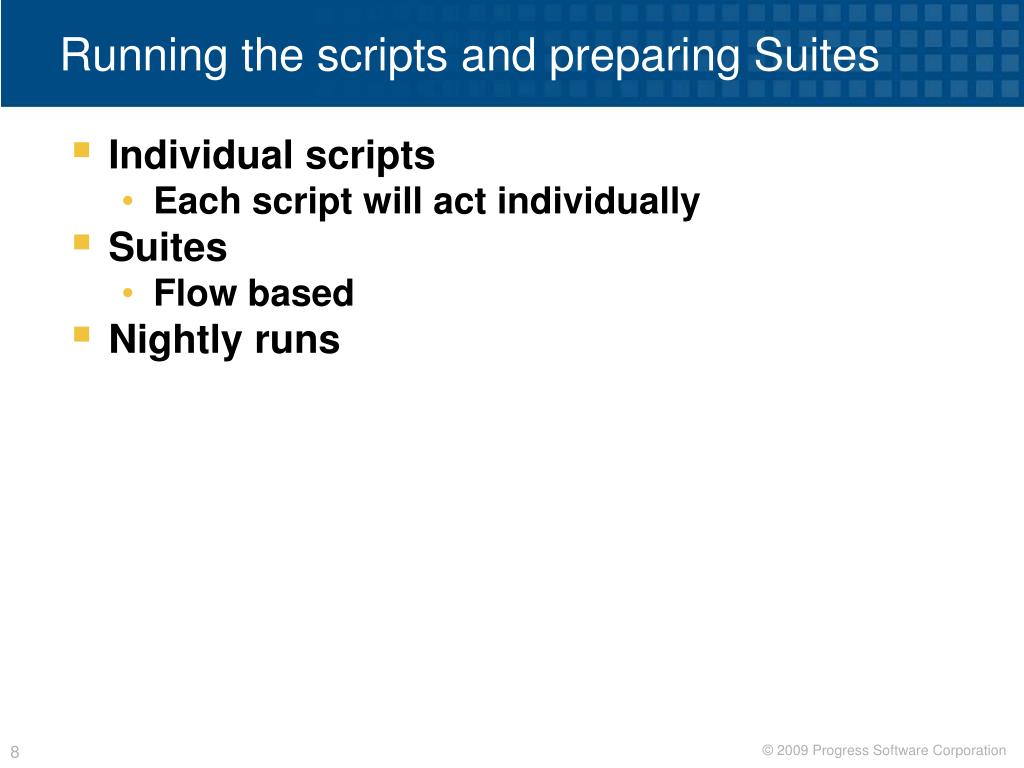 Running the scripts and preparing Suites

- Individual scripts
  - Each script will act individually
- Suites
  - Flow based
- Nightly runs

8

© 2009 Progress Software Corporation